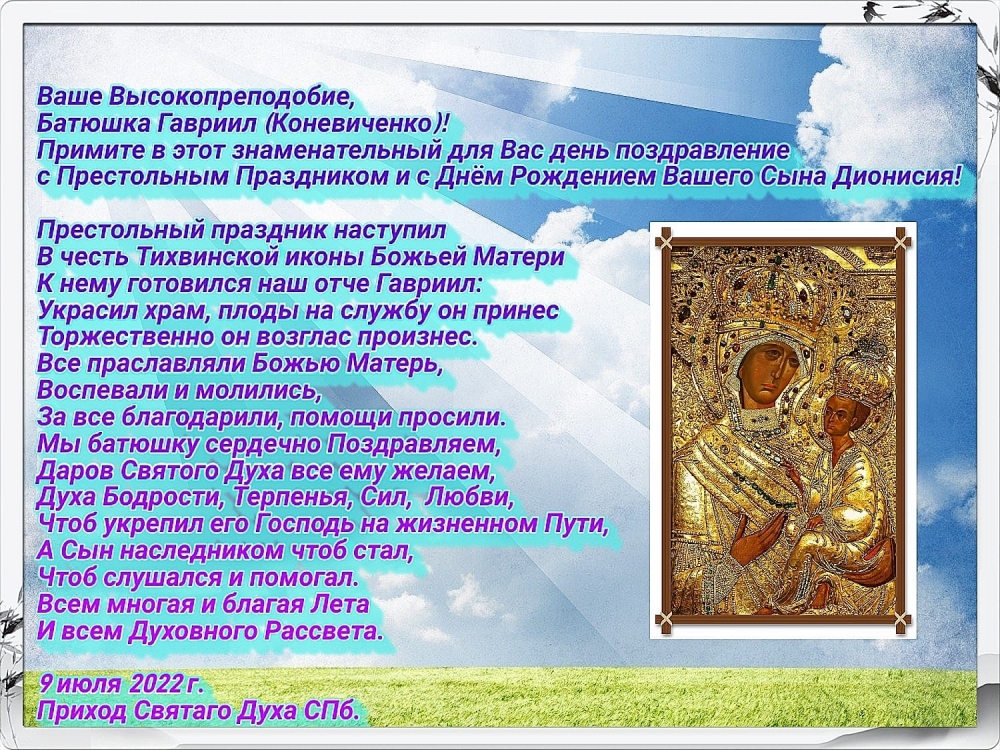 Ваше Высокопреподобие,
Батюшка Гавриил (Коневиченко)!
Примите в этот знаменательный для Вас день поздравление с Престольным Праздником и с Днём Рождением Вашего Сына Дионисия!

Престольный праздник наступил
В честь Тихвинской иконы Божьей Матери
К нему готовился наш отче Гавриил:
Украсил храм, плоды на службу он принес
Торжественно он возглас произнес.
Все праславляли Божью Матерь,
Воспевали и молились,
За все благодарили, помощи просили.
Мы батюшку сердечно Поздравляем,
Даров Святого Духа все ему желаем,
Духа Бодрости, Терпенья, Сил, Любви,
Чтоб укрепил его Господь на жизненном Пути,
А Сын наследником чтоб стал,
Чтоб слушался и помогал.
Всем многая и благая Лета
И всем Духовного Рассвета.

9 июля 2022 г.
Приход Святаго Духа СПб.